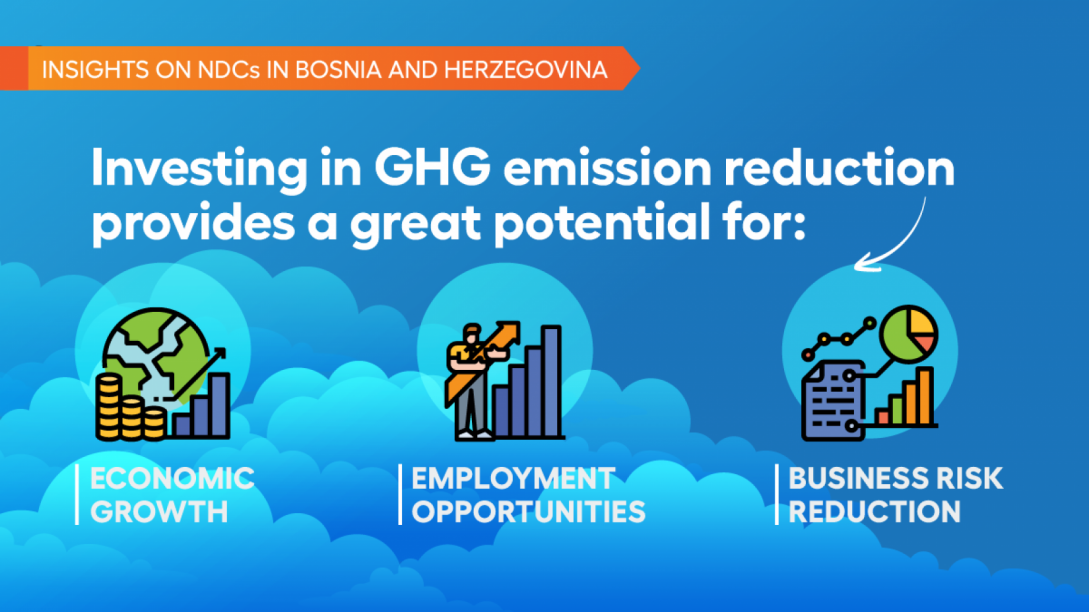 INSIGHTS ON NDCs IN BOSNIA AND HERZEGOVINA

Investing in GHG emission reduction provides a great potential for:

ECONOMIC GROWTH

EMPLOYMENT OPPORTUNITIES

BUSINESS RISK REDUCTION